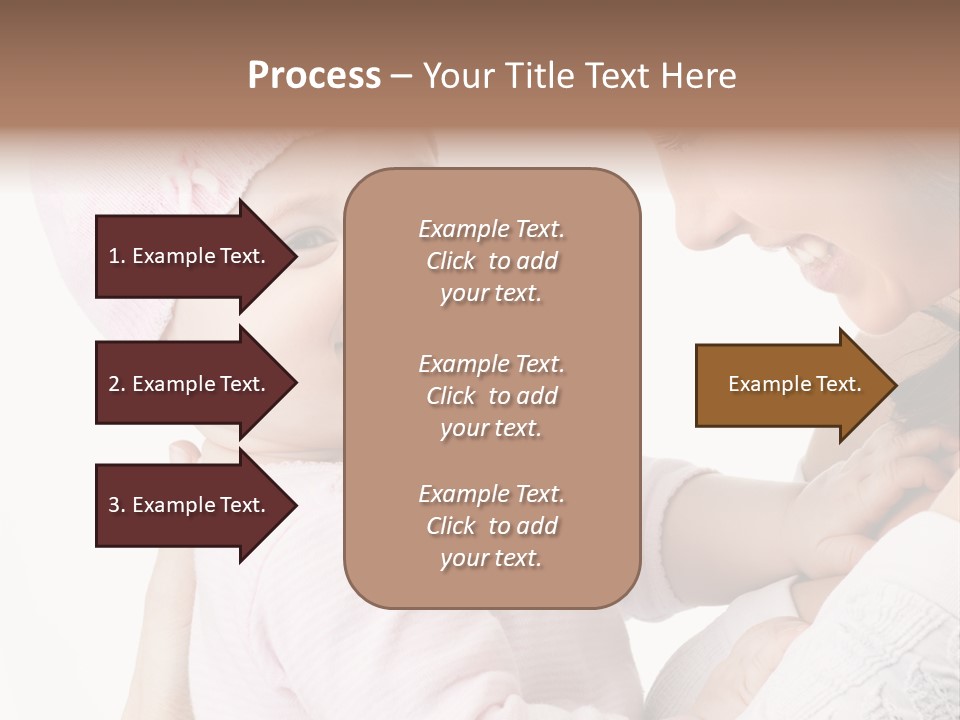 Process – Your Title Text Here

1. Example Text.

2. Example Text.

3. Example Text.

Example Text. Click to add your text.

Example Text. Click to add your text.

Example Text. Click to add your text.

Example Text.